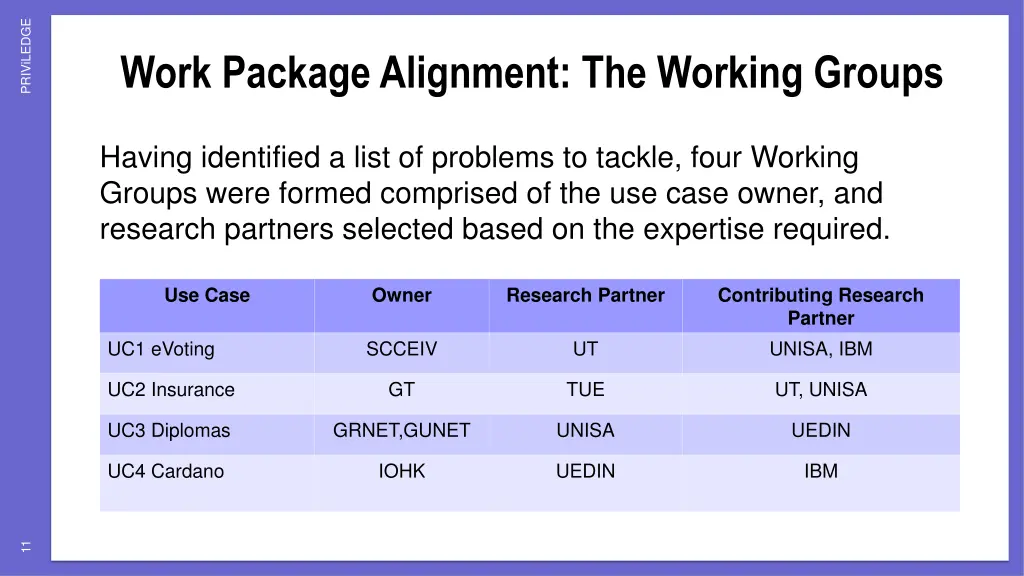 PRIVILEDGE

Work Package Alignment: The Working Groups

Having identified a list of problems to tackle, four Working Groups were formed comprised of the use case owner, and research partners selected based on the expertise required.

| Use Case | Owner | Research Partner | Contributing Research Partner |
|---|---|---|---|
| UC1 eVoting | SCCEIV | UT | UNISA, IBM |
| UC2 Insurance | GT | TUE | UT, UNISA |
| UC3 Diplomas | GRNET,GUNET | UNISA | UEDIN |
| UC4 Cardano | IOHK | UEDIN | IBM |

11